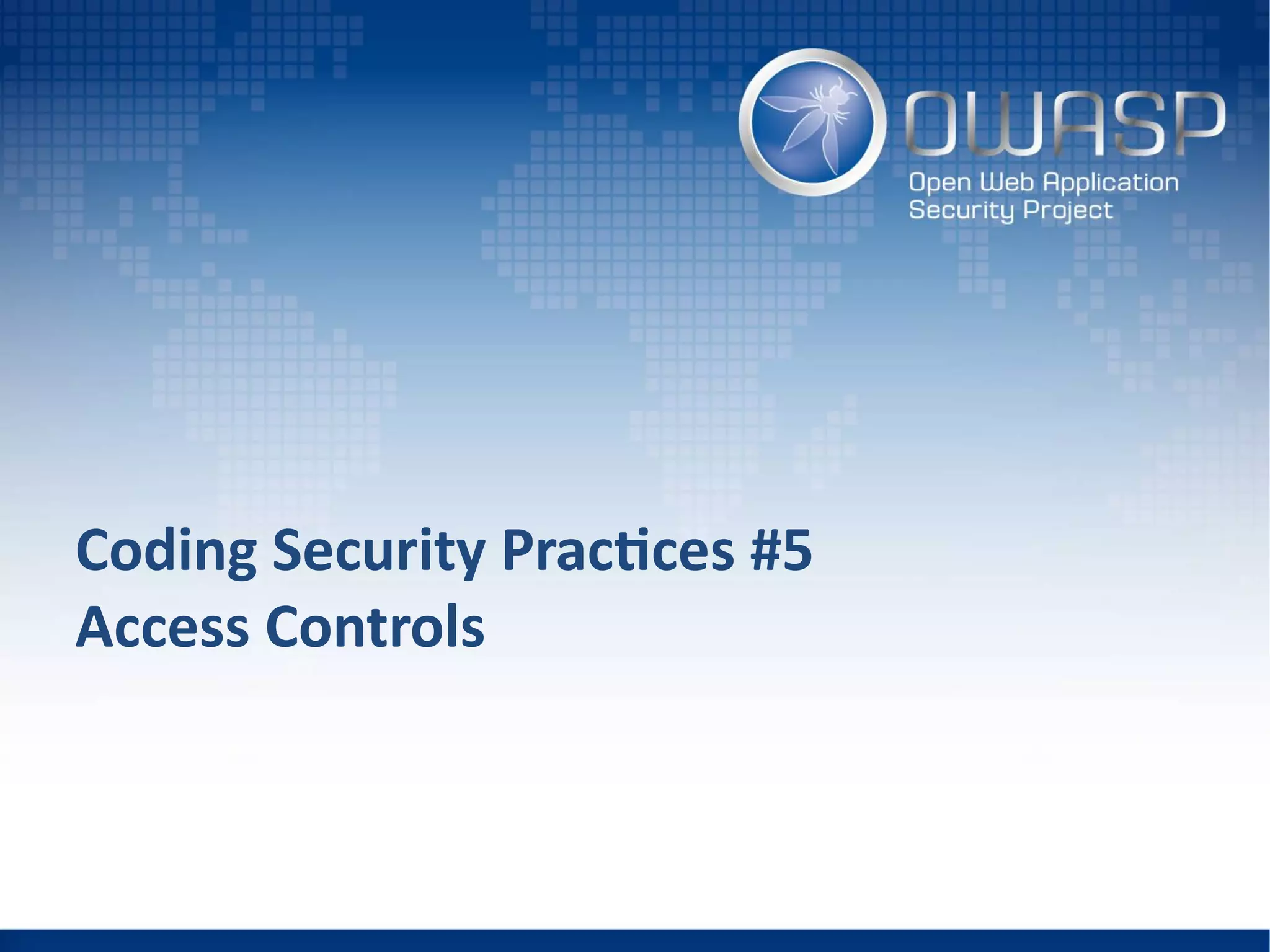 OWASP
Open Web Application Security Project

Coding Security Practices #5
Access Controls